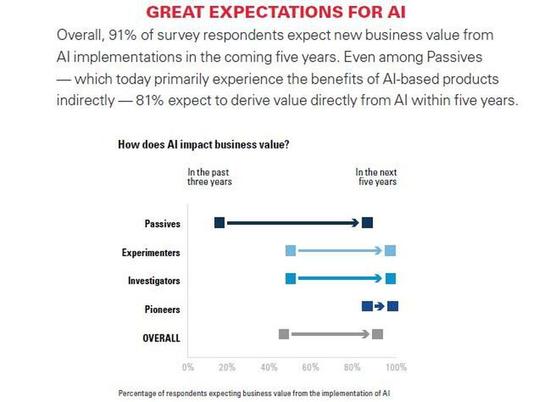 GREAT EXPECTATIONS FOR AI

Overall, 91% of survey respondents expect new business value from AI implementations in the coming five years. Even among Passives — which today primarily experience the benefits of AI-based products indirectly — 81% expect to derive value directly from AI within five years.

How does AI impact business value?

In the past three years

In the next five years

Passives

Experimenters

Investigators

Pioneers

OVERALL

0% 20% 40% 60% 80% 100%

Percentage of respondents expecting business value from the implementation of AI